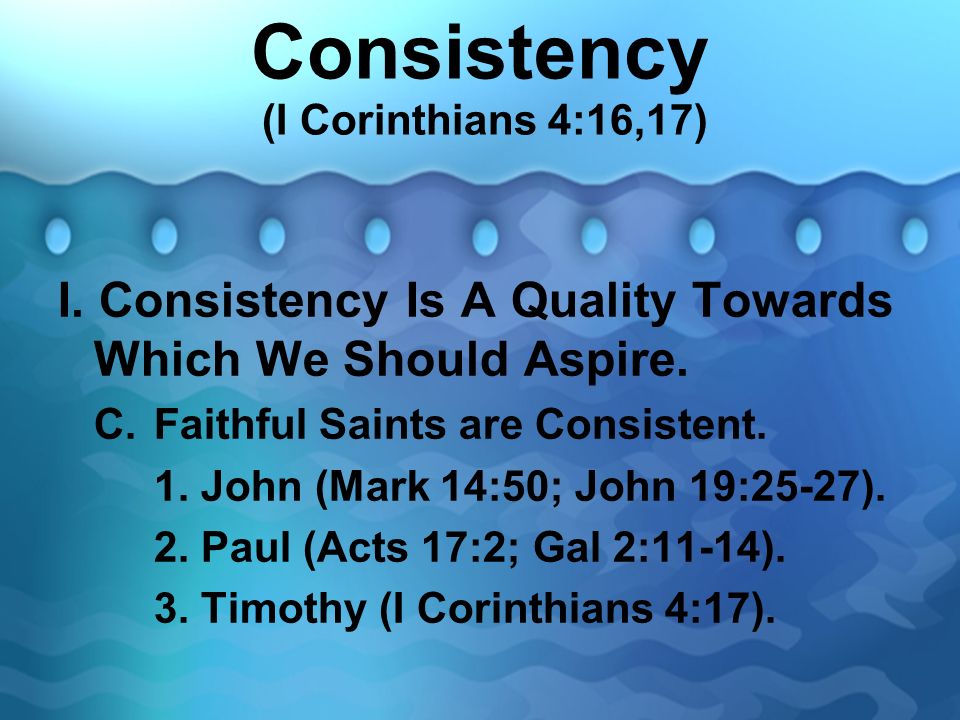 Consistency
(I Corinthians 4:16,17)

I. Consistency Is A Quality Towards Which We Should Aspire.

C. Faithful Saints are Consistent.

1. John (Mark 14:50; John 19:25-27).

2. Paul (Acts 17:2; Gal 2:11-14).

3. Timothy (I Corinthians 4:17).